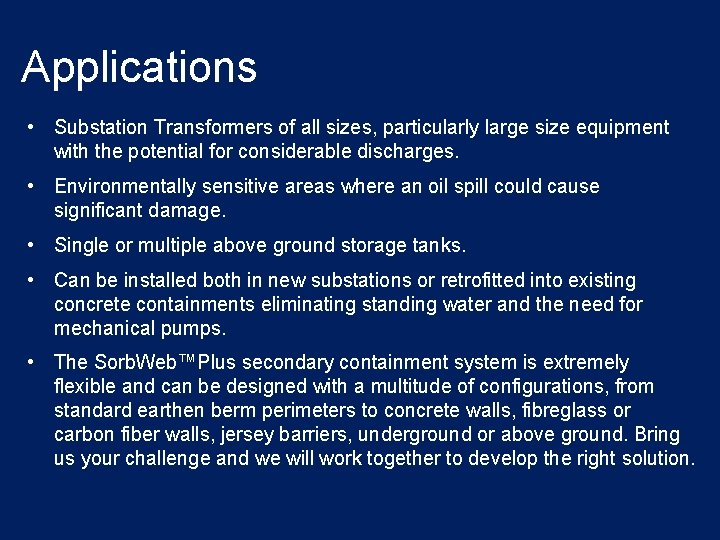 Applications

• Substation Transformers of all sizes, particularly large size equipment with the potential for considerable discharges.

• Environmentally sensitive areas where an oil spill could cause significant damage.

• Single or multiple above ground storage tanks.

• Can be installed both in new substations or retrofitted into existing concrete containments eliminating standing water and the need for mechanical pumps.

• The SorbWeb™Plus secondary containment system is extremely flexible and can be designed with a multitude of configurations, from standard earthen berm perimeters to concrete walls, fibreglass or carbon fiber walls, jersey barriers, underground or above ground. Bring us your challenge and we will work together to develop the right solution.